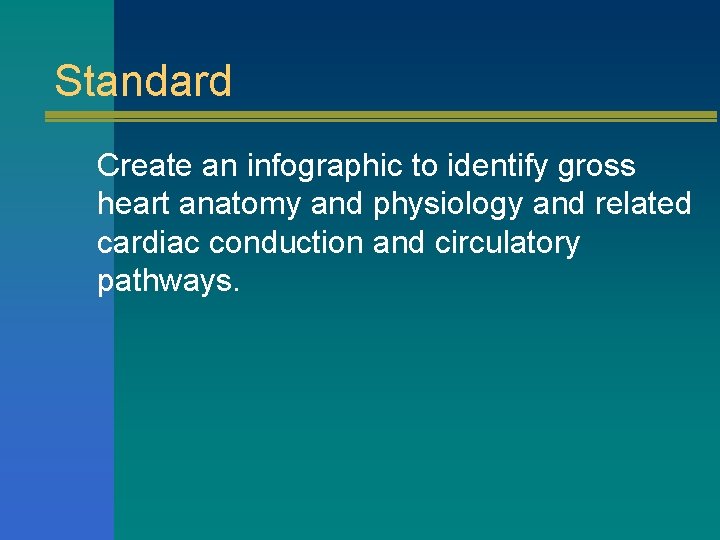 Standard

Create an infographic to identify gross heart anatomy and physiology and related cardiac conduction and circulatory pathways.